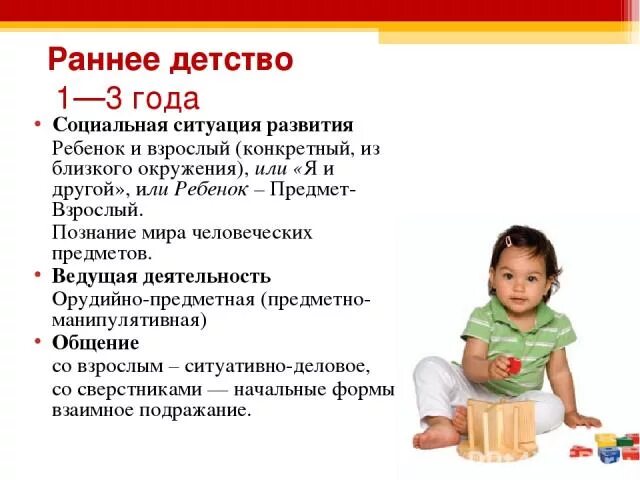 Раннее детство
1—3 года

• Социальная ситуация развития
Ребенок и взрослый (конкретный, из близкого окружения), или «Я и другой», или Ребенок – Предмет-Взрослый.
Познание мира человеческих предметов.

• Ведущая деятельность
Орудийно-предметная (предметно-манипулятивная)

• Общение
со взрослым – ситуативно-деловое,
со сверстниками — начальные формы взаимное подражание.